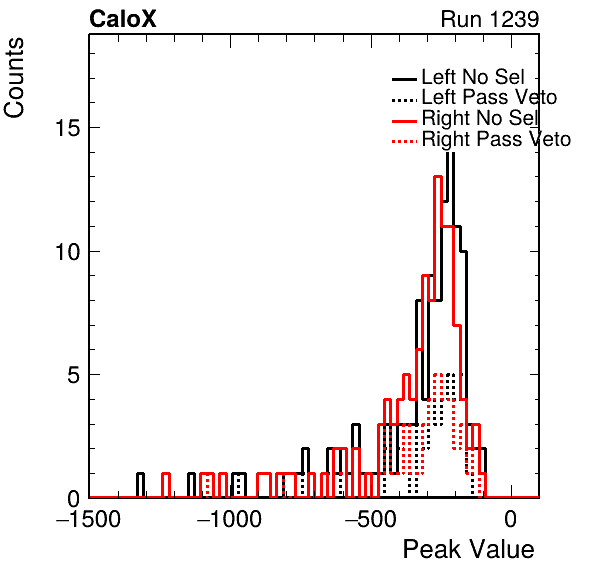 CaloX

Run 1239

Counts

Left No Sel
Left Pass Veto
Right No Sel
Right Pass Veto

15

10

5

0

−1500

−1000

−500

0

Peak Value